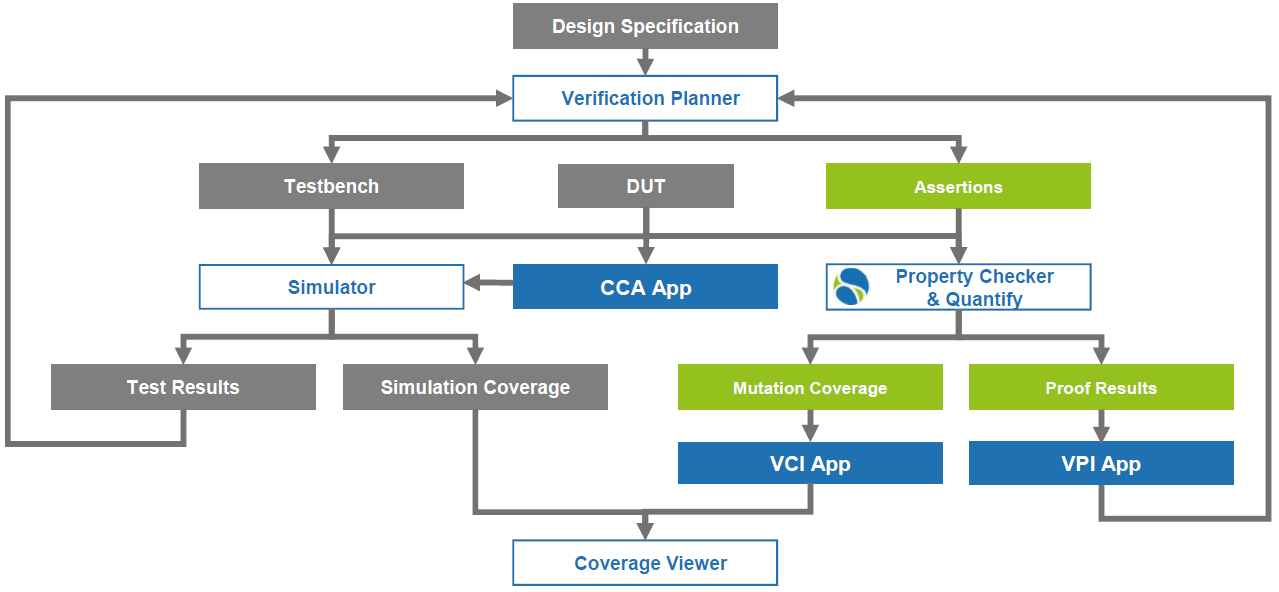 Design Specification

Verification Planner

Testbench

DUT

Assertions

Simulator

CCA App

Property Checker & Quantify

Test Results

Simulation Coverage

Mutation Coverage

Proof Results

VCI App

VPI App

Coverage Viewer